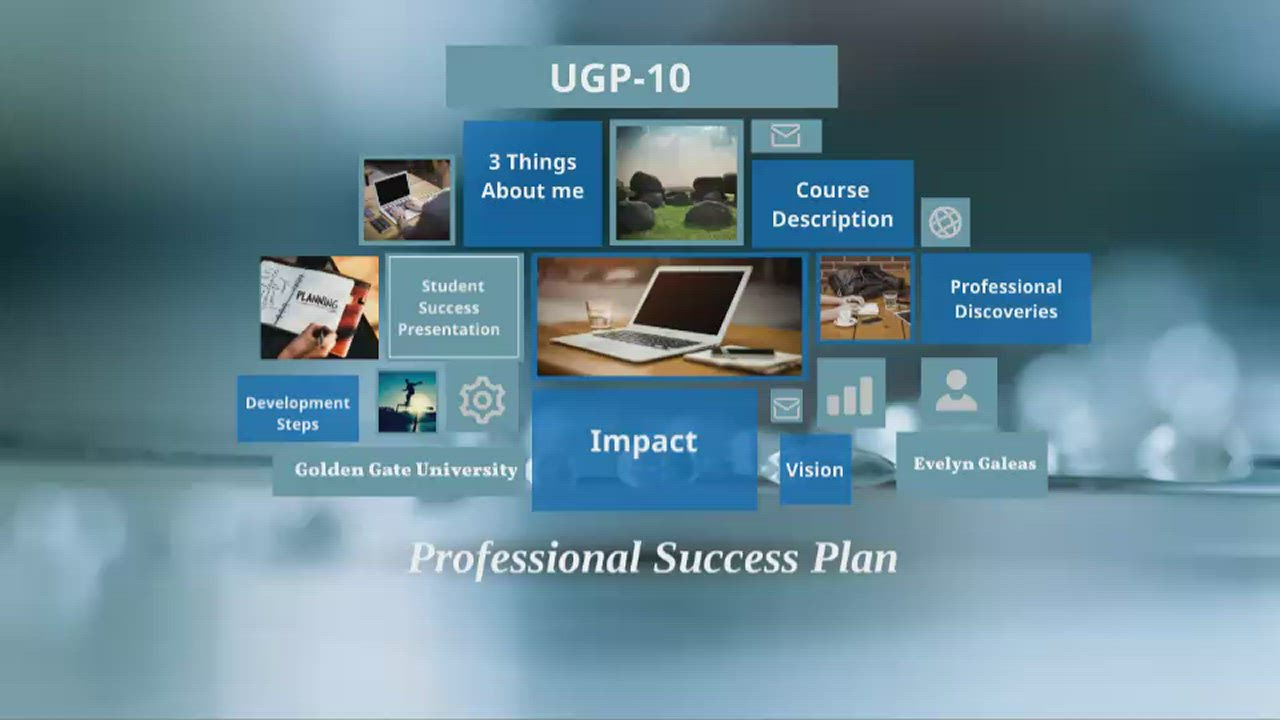 UGP-10

3 Things About me

Course Description

PLANNING

Student Success Presentation

Professional Discoveries

Development Steps

Impact

Vision

Golden Gate University

Evelyn Galeas

Professional Success Plan